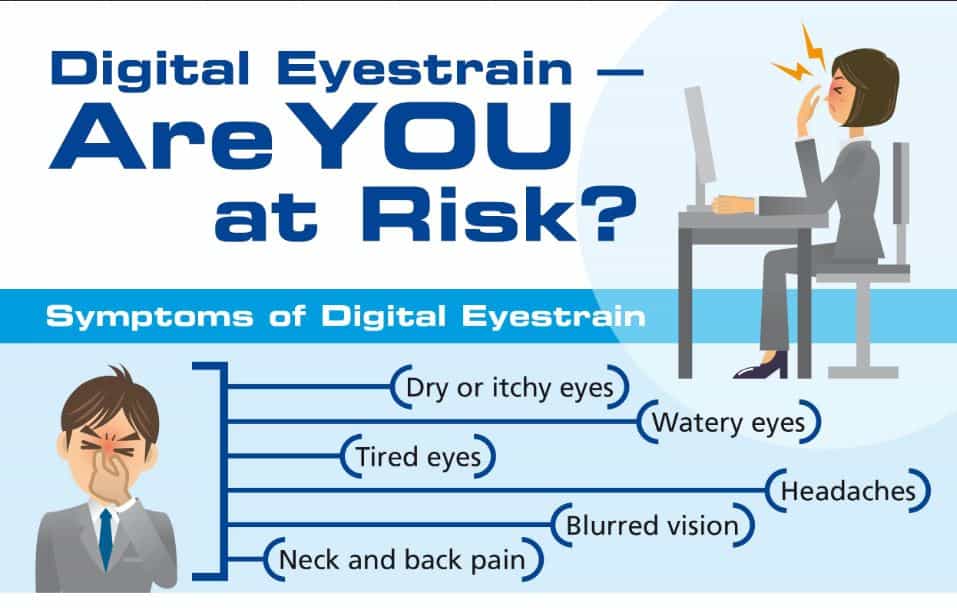 Digital Eyestrain —
Are YOU
at Risk?

Symptoms of Digital Eyestrain

Dry or itchy eyes
Watery eyes
Tired eyes
Headaches
Blurred vision
Neck and back pain